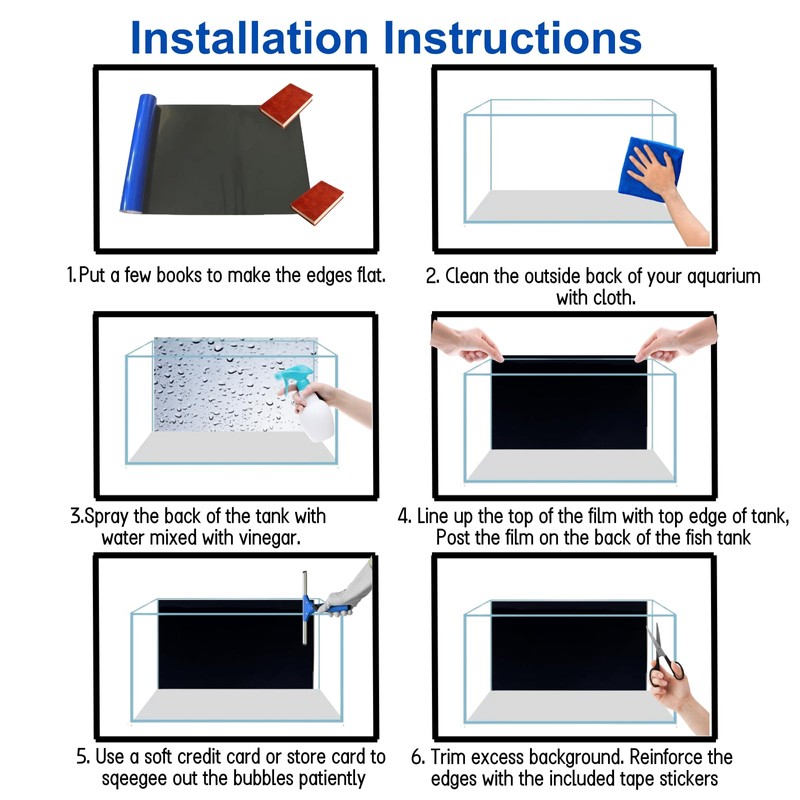 Installation Instructions

1.Put a few books to make the edges flat.

2. Clean the outside back of your aquarium with cloth.

3.Spray the back of the tank with water mixed with vinegar.

4. Line up the top of the film with top edge of tank, Post the film on the back of the fish tank

5. Use a soft credit card or store card to sqeegee out the bubbles patiently

6. Trim excess background. Reinforce the edges with the included tape stickers